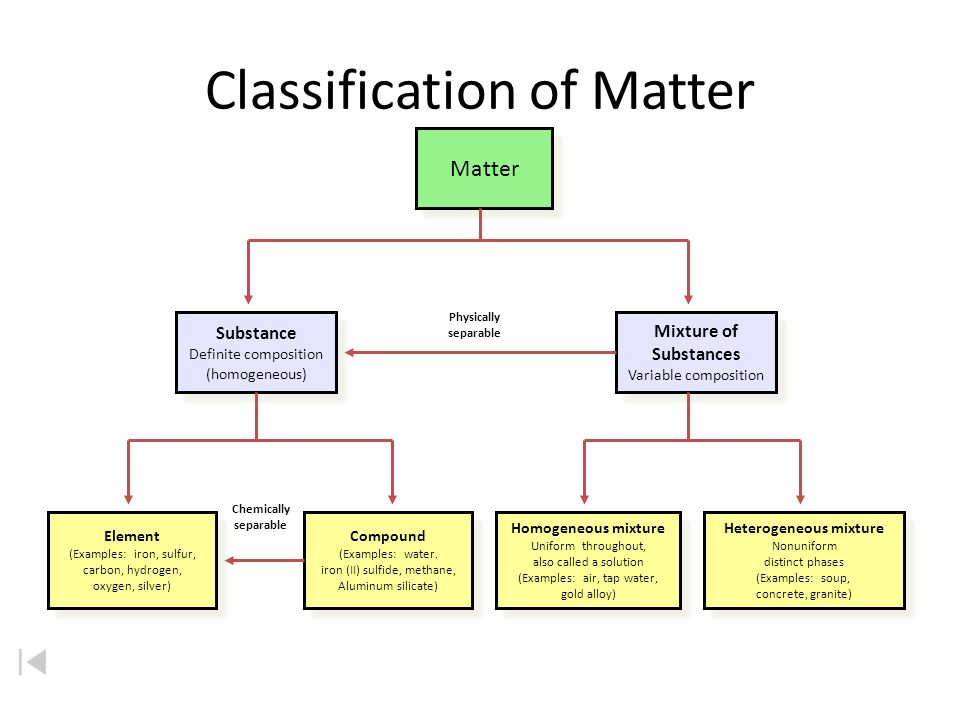 Classification of Matter

Matter

Substance
Definite composition
(homogeneous)

Physically separable

Mixture of Substances
Variable composition

Element
(Examples: iron, sulfur, carbon, hydrogen, oxygen, silver)

Chemically separable

Compound
(Examples: water. iron (II) sulfide, methane, Aluminum silicate)

Homogeneous mixture
Uniform throughout, also called a solution
(Examples: air, tap water, gold alloy)

Heterogeneous mixture
Nonuniform distinct phases
(Examples: soup, concrete, granite)